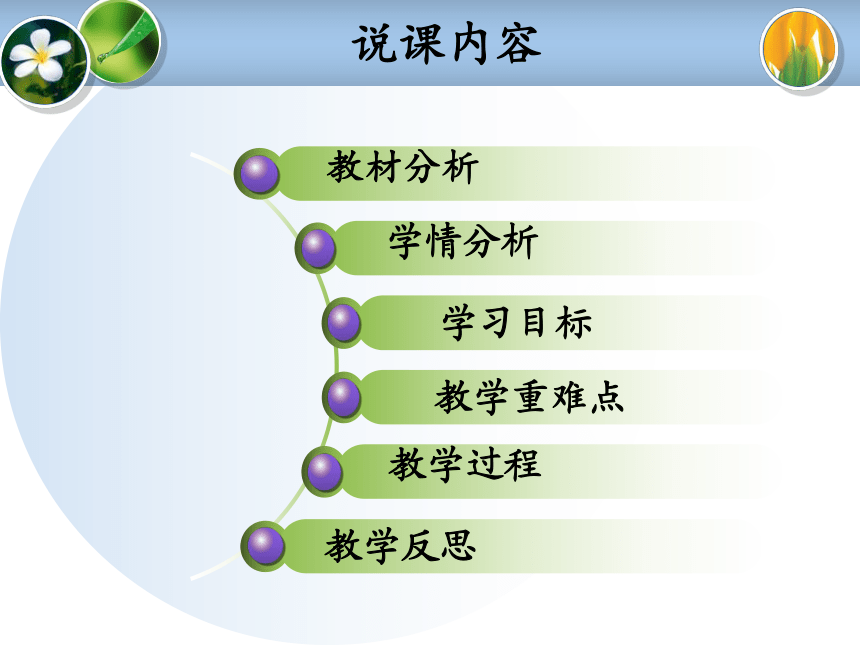 说课内容

教材分析

学情分析

学习目标

教学重难点

教学过程

教学反思